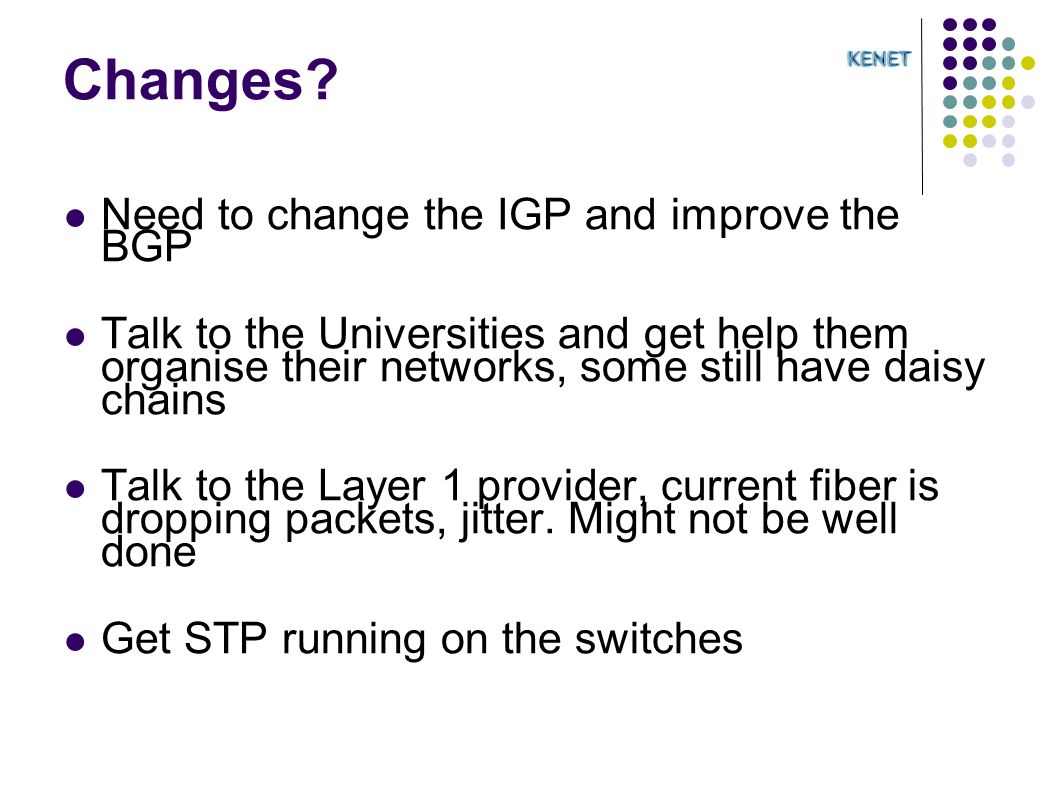 Changes?

KENET

- Need to change the IGP and improve the BGP
- Talk to the Universities and get help them organise their networks, some still have daisy chains
- Talk to the Layer 1 provider, current fiber is dropping packets, jitter. Might not be well done
- Get STP running on the switches